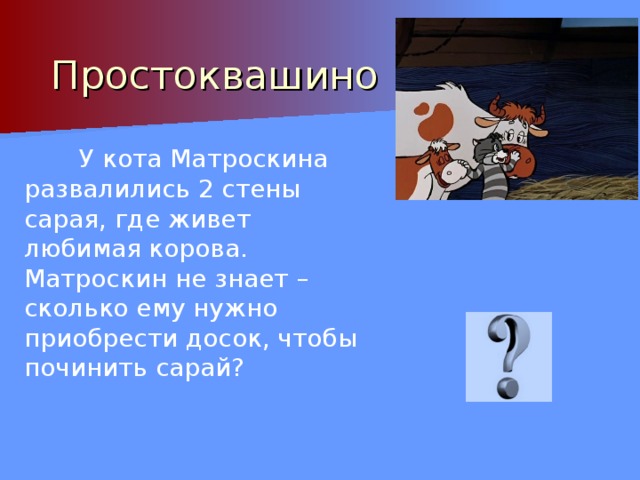 Простоквашино

У кота Матроскина развалились 2 стены сарая, где живет любимая корова. Матроскин не знает – сколько ему нужно приобрести досок, чтобы починить сарай?

?